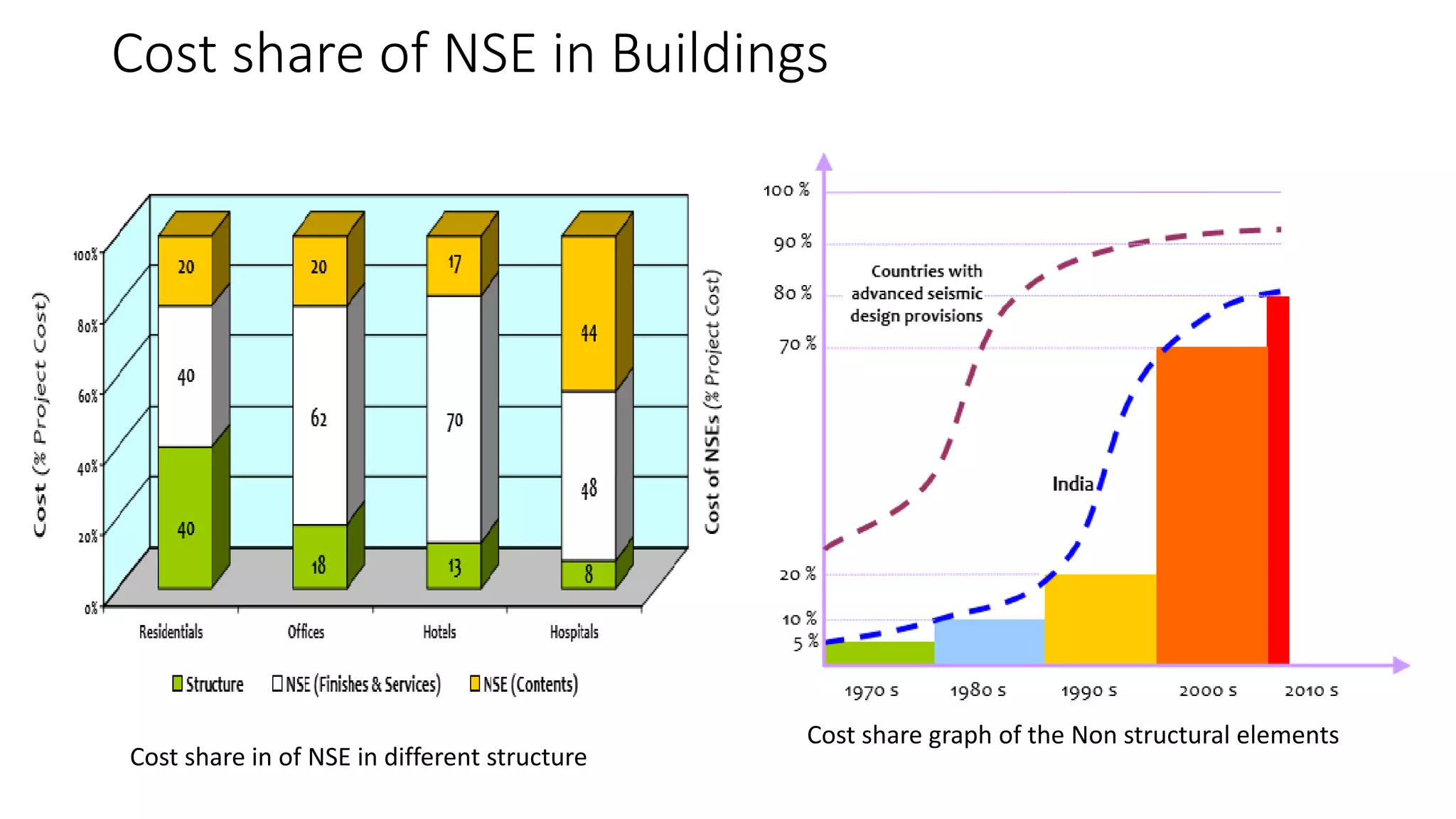 Cost share of NSE in Buildings

Cost (% Project Cost)

100%
80%
60%
40%
20%
0%

20
40
40

20
62
18

17
70
13

44
48
8

Residentials
Offices
Hotels
Hospitals

Structure
NSE (Finishes & Services)
NSE (Contents)

Cost share in of NSE in different structure

Cost of NSEs (% Project Cost)

100 %
90 %
80 %
70 %
20 %
10 %
5 %

Countries with advanced seismic design provisions

India

1970 s
1980 s
1990 s
2000 s
2010 s

Cost share graph of the Non structural elements